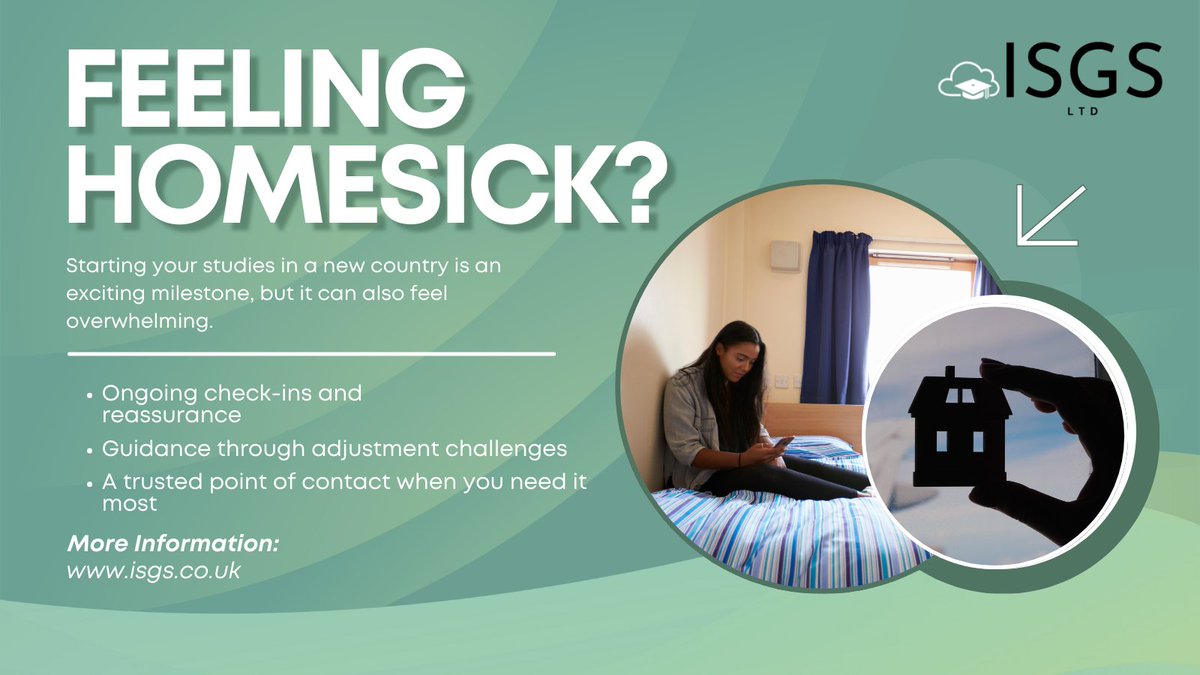 FEELING HOMESICK?

ISGS
LTD

Starting your studies in a new country is an exciting milestone, but it can also feel overwhelming.

• Ongoing check-ins and reassurance
• Guidance through adjustment challenges
• A trusted point of contact when you need it most

More Information:
www.isgs.co.uk